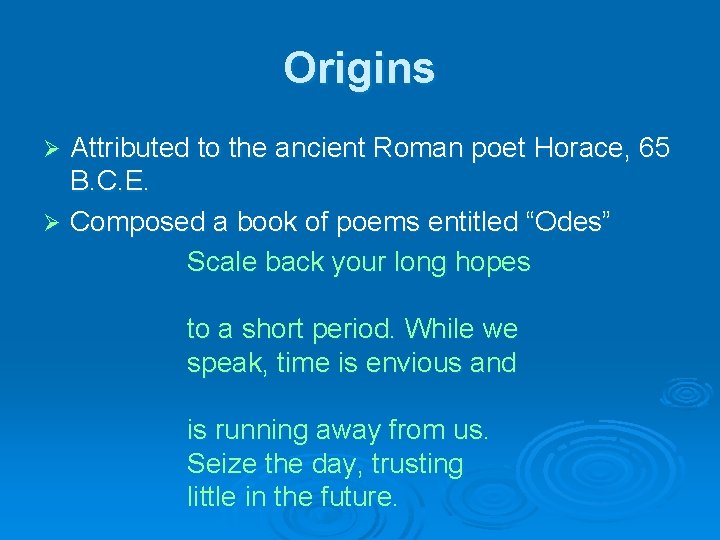 Origins

➢ Attributed to the ancient Roman poet Horace, 65 B.C.E.

➢ Composed a book of poems entitled “Odes”

Scale back your long hopes

to a short period. While we
speak, time is envious and

is running away from us.
Seize the day, trusting
little in the future.